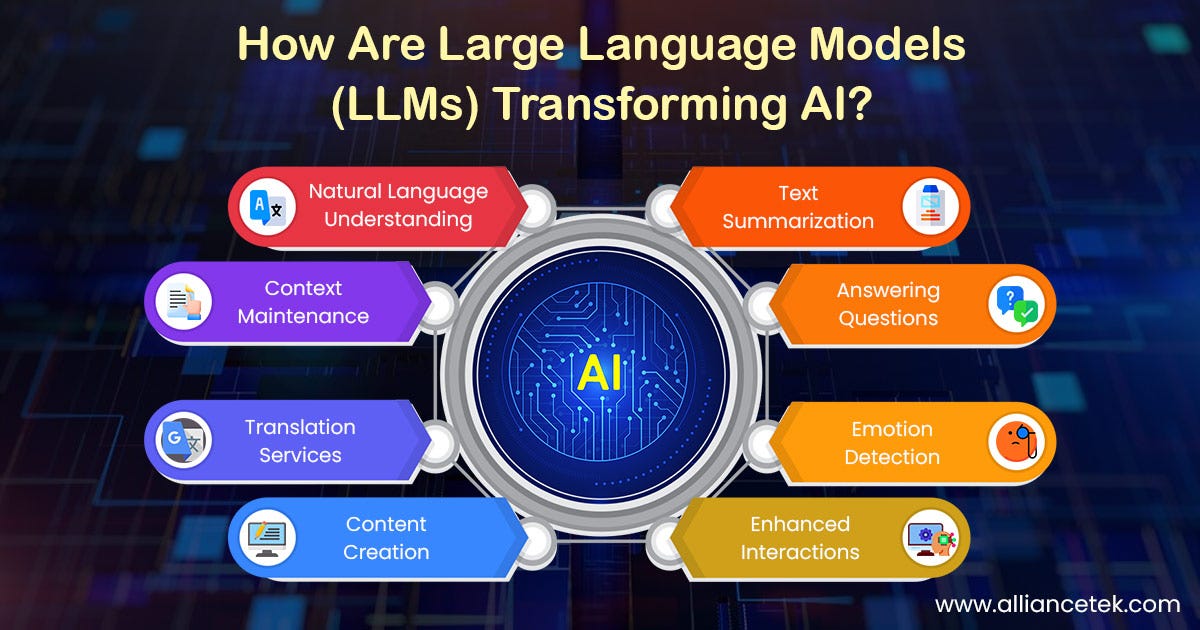 How Are Large Language Models (LLMs) Transforming AI?

Natural Language Understanding

Context Maintenance

Translation Services

Content Creation

AI

Text Summarization

Answering Questions

Emotion Detection

Enhanced Interactions

www.alliancetek.com